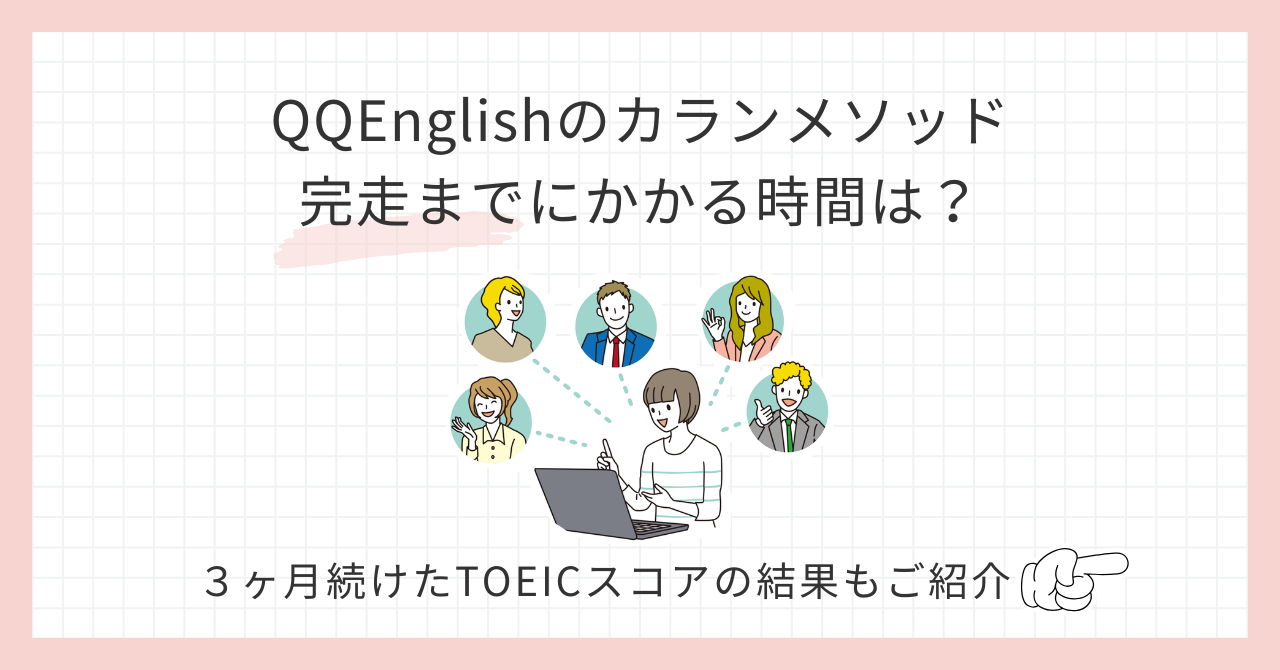 QQEnglishのカランメソッド
完走までにかかる時間は？

３ヶ月続けたTOEICスコアの結果もご紹介